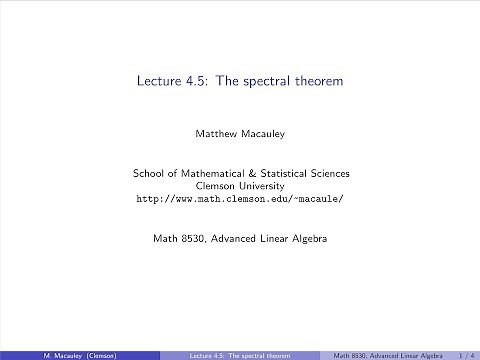 Lecture 4.5: The spectral theorem

Matthew Macauley

School of Mathematical & Statistical Sciences
Clemson University
http://www.math.clemson.edu/~macaule/

Math 8530, Advanced Linear Algebra

M. Macauley (Clemson) Lecture 4.5: The spectral theorem Math 8530, Advanced Linear Algebra 1 / 4